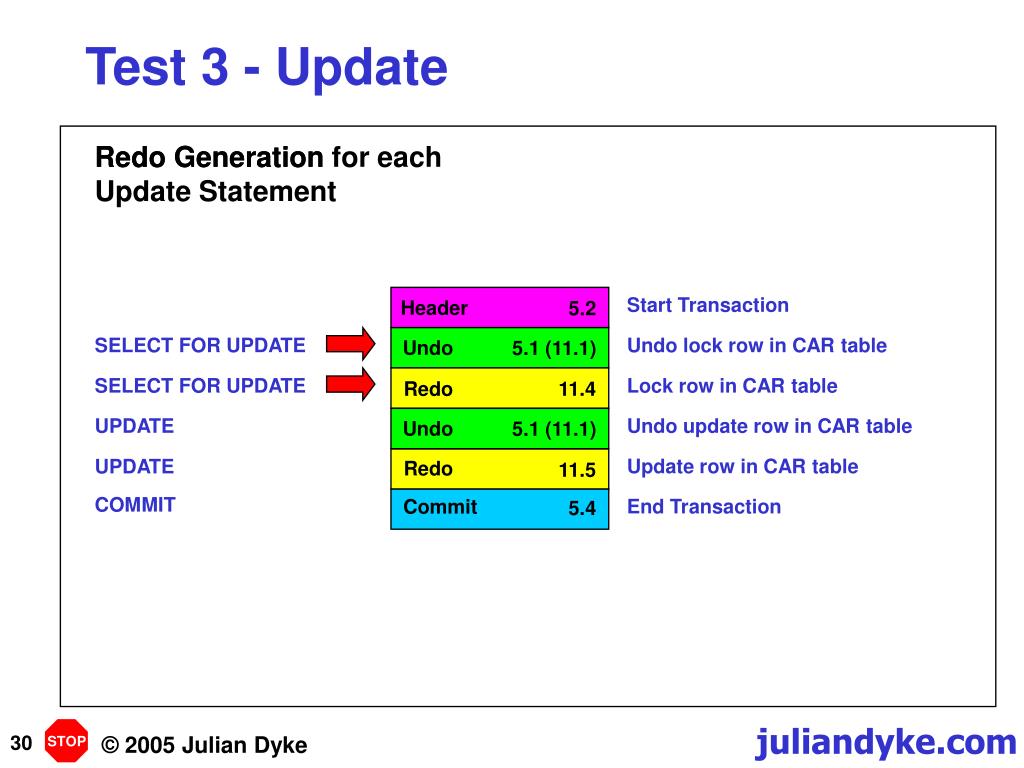 Test 3 - Update

Redo Generation for each Update Statement

| | | | |
|---|---|---|---|
| | Header | 5.2 | Start Transaction |
| SELECT FOR UPDATE | Undo | 5.1 (11.1) | Undo lock row in CAR table |
| SELECT FOR UPDATE | Redo | 11.4 | Lock row in CAR table |
| UPDATE | Undo | 5.1 (11.1) | Undo update row in CAR table |
| UPDATE | Redo | 11.5 | Update row in CAR table |
| COMMIT | Commit | 5.4 | End Transaction |

30 STOP © 2005 Julian Dyke juliandyke.com